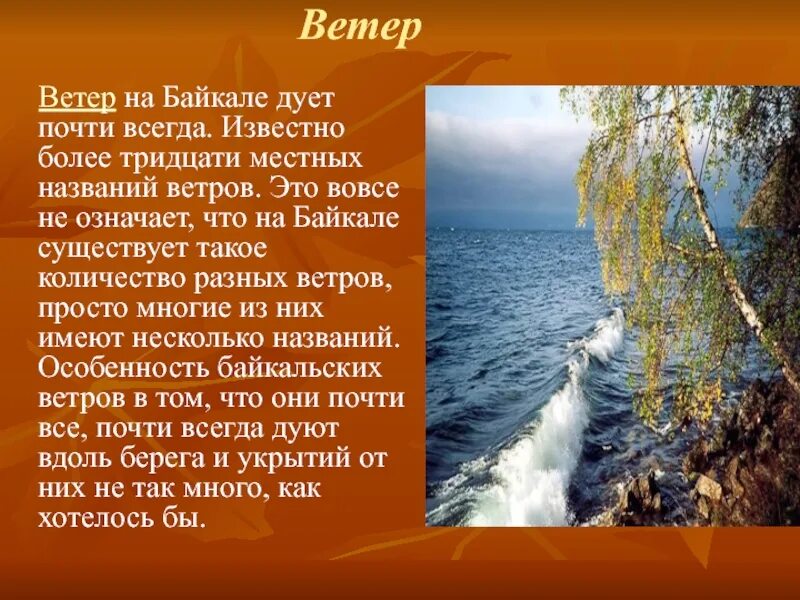 Ветер

Ветер на Байкале дует почти всегда. Известно более тридцати местных названий ветров. Это вовсе не означает, что на Байкале существует такое количество разных ветров, просто многие из них имеют несколько названий. Особенность байкальских ветров в том, что они почти все, почти всегда дуют вдоль берега и укрытий от них не так много, как хотелось бы.